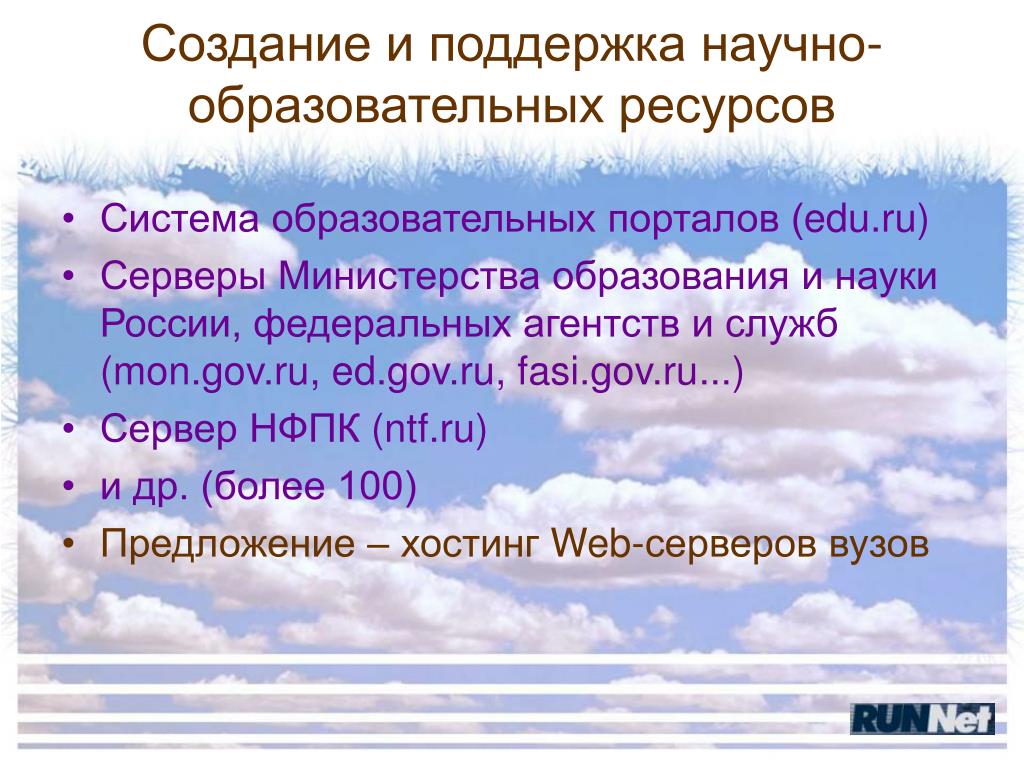 Создание и поддержка научно-образовательных ресурсов

• Система образовательных порталов (edu.ru)
• Серверы Министерства образования и науки России, федеральных агентств и служб (mon.gov.ru, ed.gov.ru, fasi.gov.ru...)
• Сервер НФПК (ntf.ru)
• и др. (более 100)
• Предложение – хостинг Web-серверов вузов

RUNNet